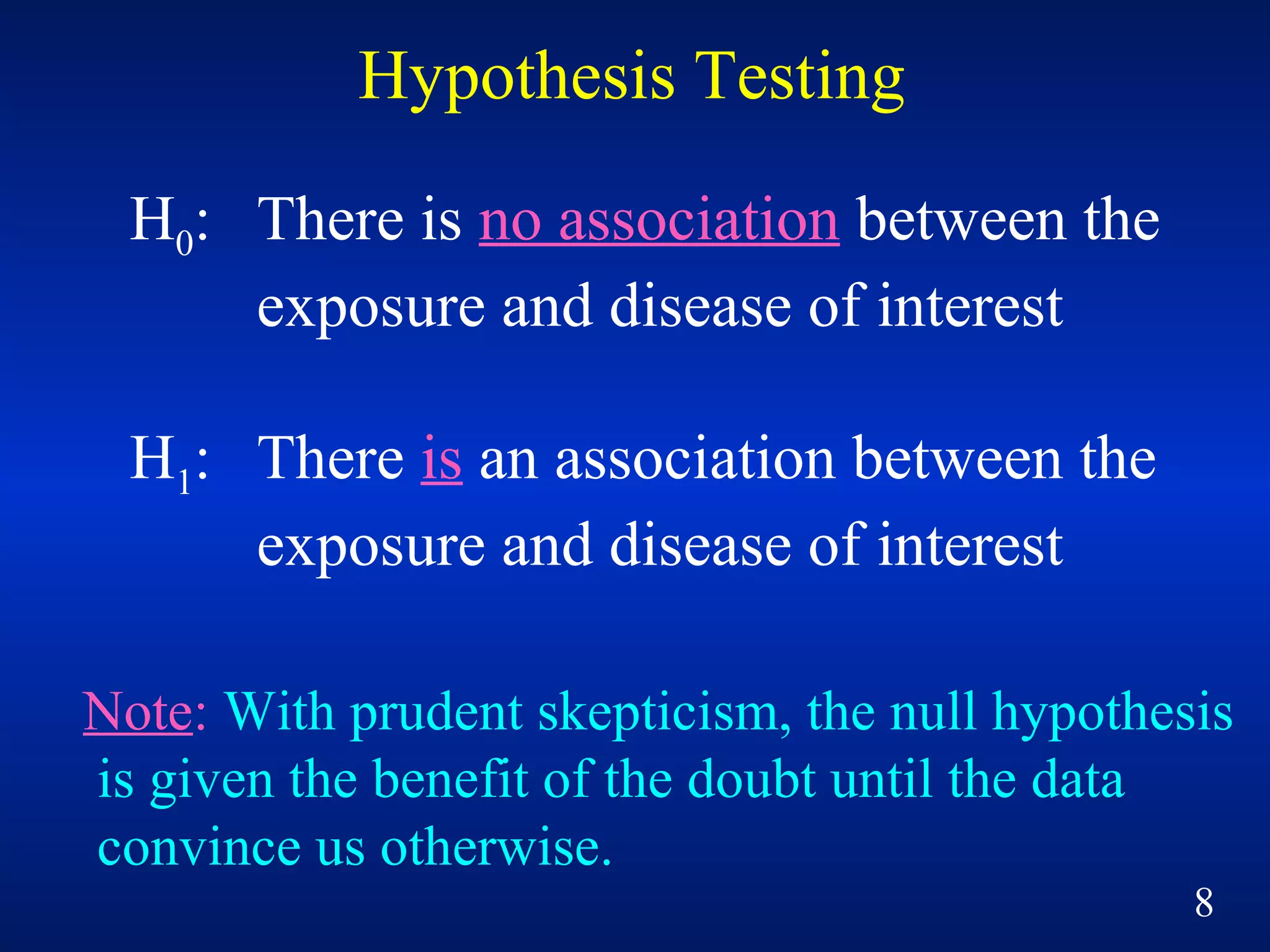 Hypothesis Testing

$H_0$: There is no association between the exposure and disease of interest

$H_1$: There is an association between the exposure and disease of interest

Note: With prudent skepticism, the null hypothesis is given the benefit of the doubt until the data convince us otherwise.

8